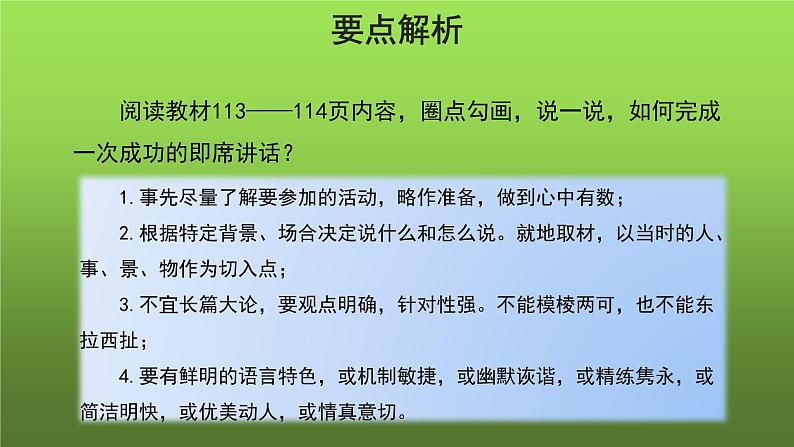 要点解析

阅读教材113——114页内容，圈点勾画，说一说，如何完成一次成功的即席讲话？

1. 事先尽量了解要参加的活动，略作准备，做到心中有数；

2. 根据特定背景、场合决定说什么和怎么说。就地取材，以当时的人、事、景、物作为切入点；

3. 不宜长篇大论，要观点明确，针对性强。不能模棱两可，也不能东拉西扯；

4. 要有鲜明的语言特色，或机制敏捷，或幽默诙谐，或精练隽永，或简洁明快，或优美动人，或情真意切。